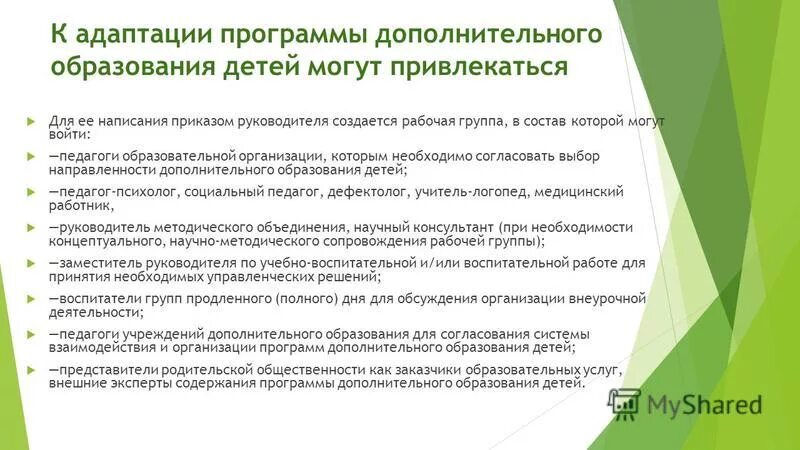 К адаптации программы дополнительного образования детей могут привлекаться

Для ее написания приказом руководителя создается рабочая группа, в состав которой могут войти:

—педагоги образовательной организации, которым необходимо согласовать выбор направленности дополнительного образования детей;

—педагог-психолог, социальный педагог, дефектолог, учитель-логопед, медицинский работник,

—руководитель методического объединения, научный консультант (при необходимости концептуального, научно-методического сопровождения рабочей группы);

—заместитель руководителя по учебно-воспитательной и/или воспитательной работе для принятия необходимых управленческих решений;

—воспитатели групп продленного (полного) дня для обсуждения организации внеурочной деятельности;

—педагоги учреждений дополнительного образования для согласования системы взаимодействия и организации программ дополнительного образования детей;

—представители родительской общественности как заказчики образовательных услуг, внешние эксперты содержания программы дополнительного образования детей.

MyShared